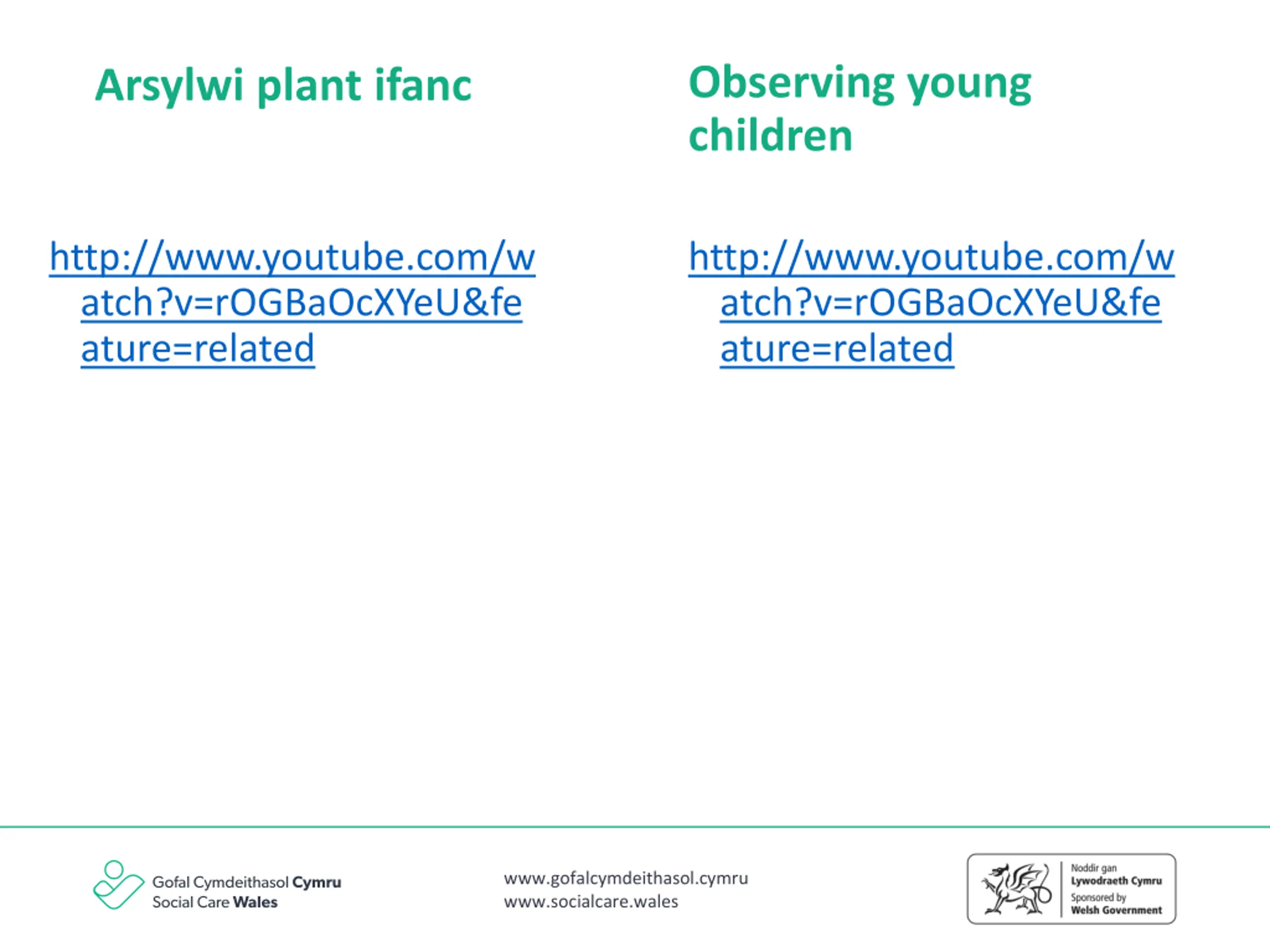 Arsylwi plant ifanc

http://www.youtube.com/watch?v=rOGBaOcXYeU&feature=related

Observing young children

http://www.youtube.com/watch?v=rOGBaOcXYeU&feature=related

Gofal Cymdeithasol Cymru
Social Care Wales

www.gofalcymdeithasol.cymru
www.socialcare.wales

Noddir gan
Lywodraeth Cymru
Sponsored by
Welsh Government